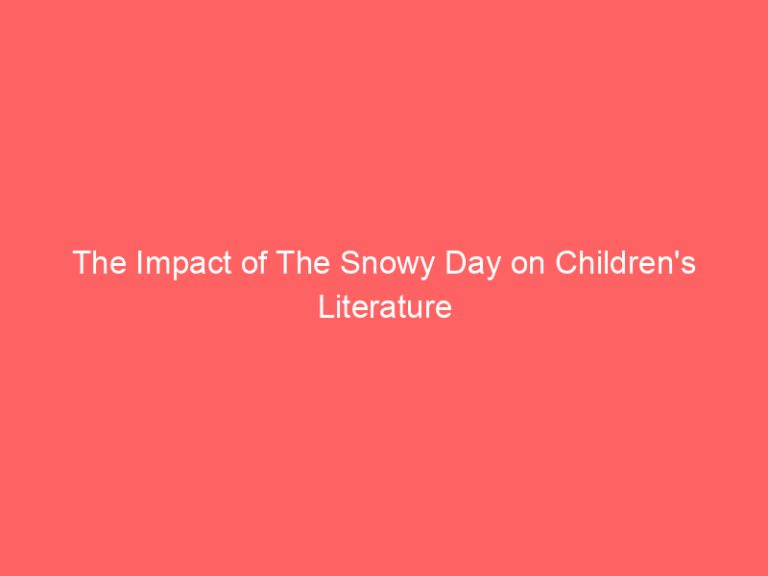 The Impact of The Snowy Day on Children's Literature